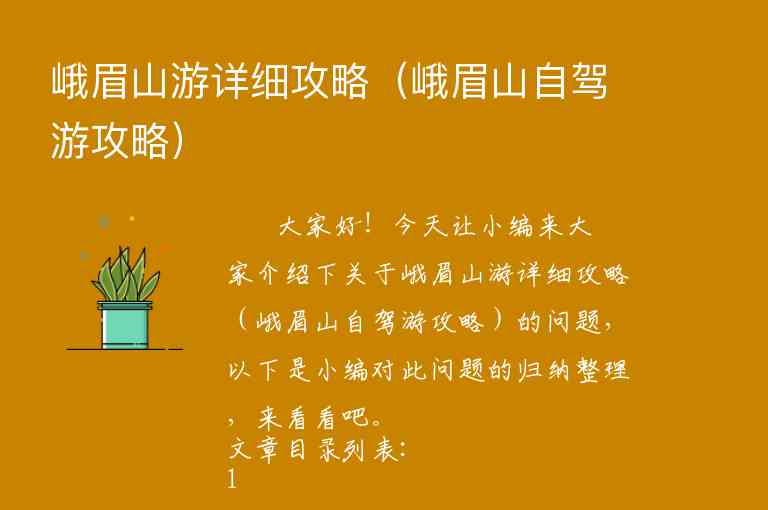 峨眉山游详细攻略（峨眉山自驾游攻略）

大家好！今天让小编来大家介绍下关于峨眉山游详细攻略（峨眉山自驾游攻略）的问题，以下是小编对此问题的归纳整理，来看看吧。

文章目录列表：

1